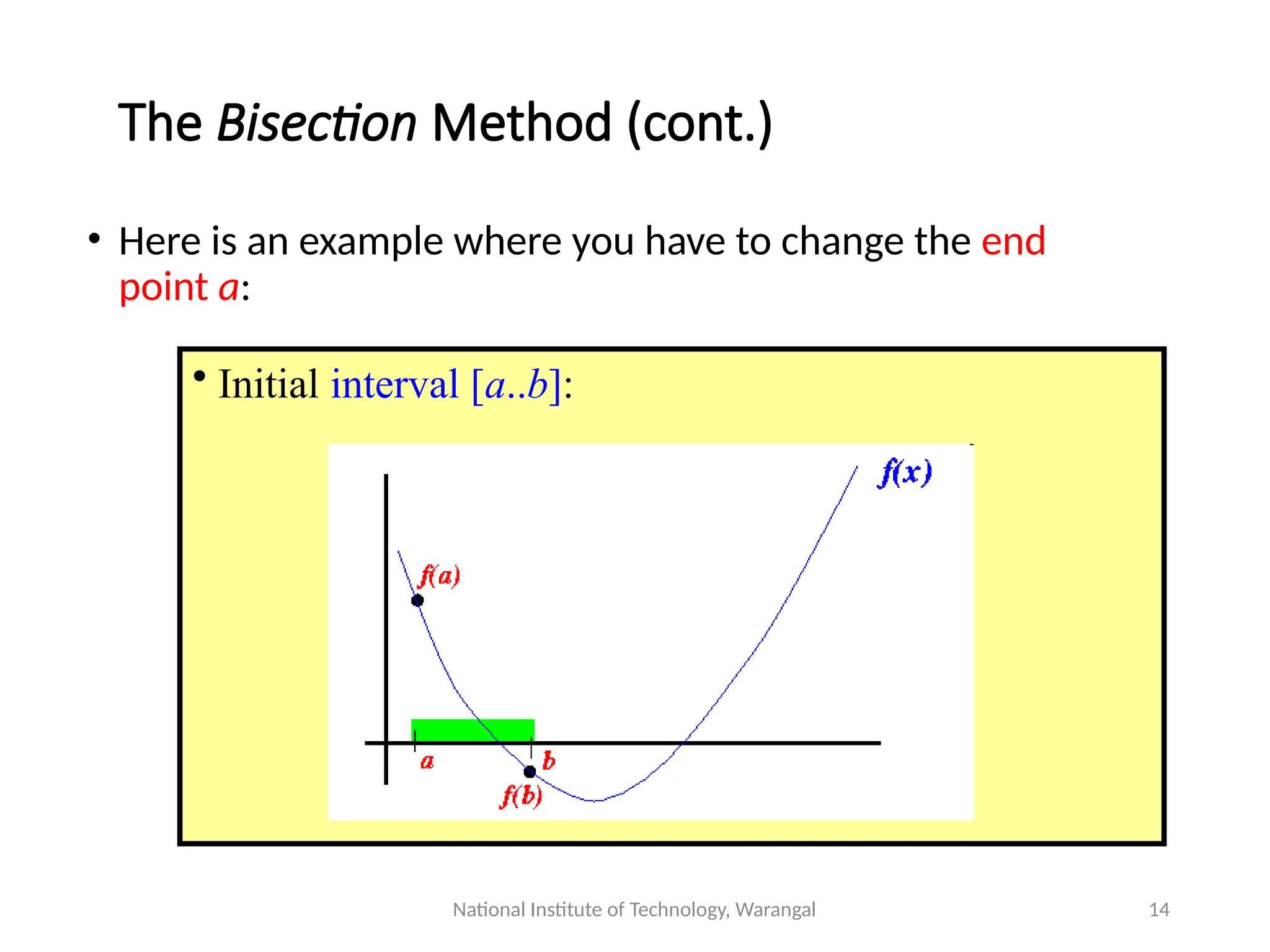 The Bisection Method (cont.)

• Here is an example where you have to change the end point $a$:

• Initial interval $[a..b]$:

$f(x)$

$f(a)$

$a$

$b$

$f(b)$

National Institute of Technology, Warangal

14